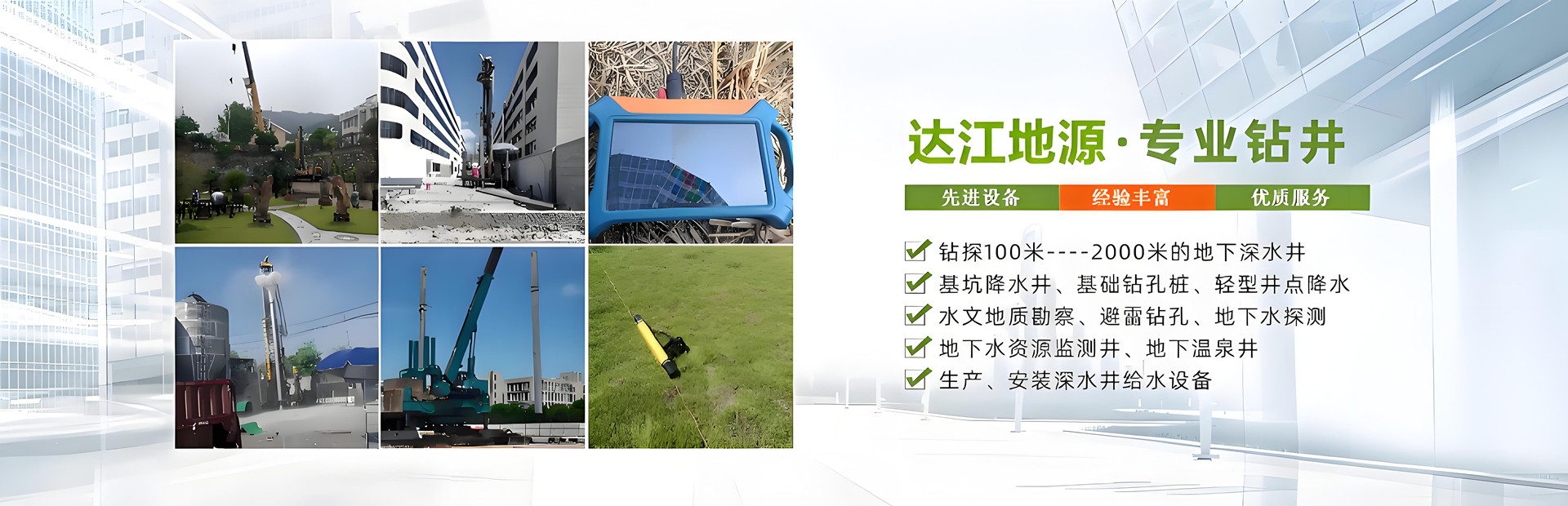 达江地源·专业钻井

先进设备 经验丰富 优质服务

钻探100米----2000米的地下深水井
基坑降水井、基础钻孔桩、轻型井点降水
水文地质勘察、避雷钻孔、地下水探测
地下水资源监测井、地下温泉井
生产、安装深水井给水设备